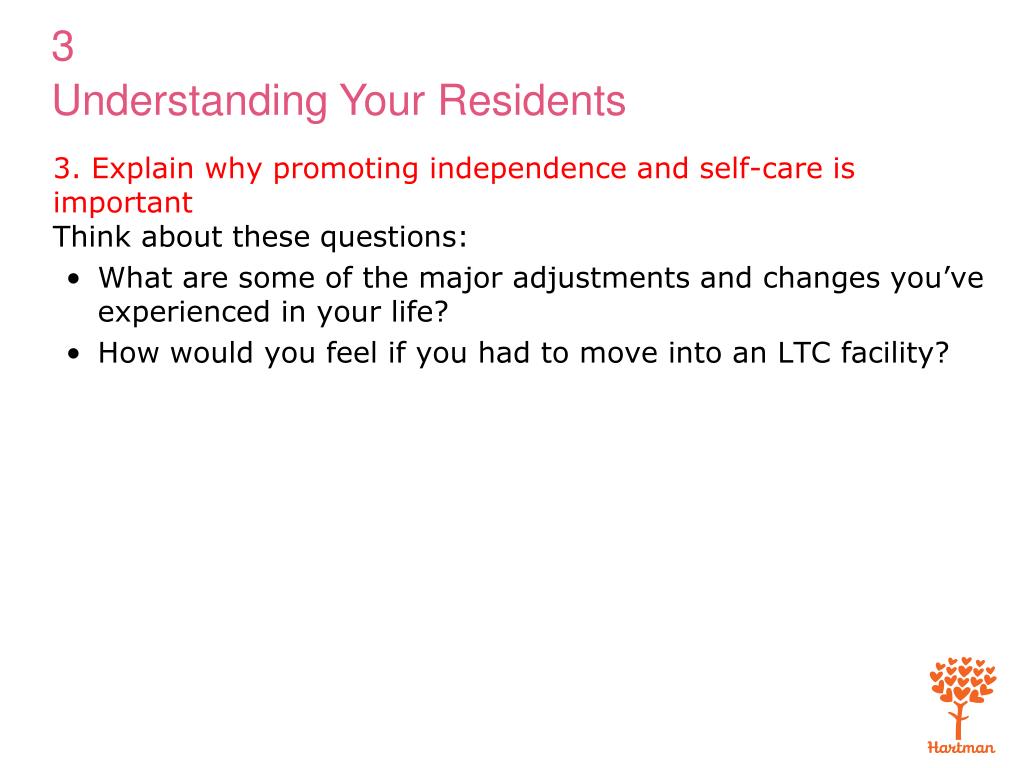 3
Understanding Your Residents

3. Explain why promoting independence and self-care is important

Think about these questions:

• What are some of the major adjustments and changes you've experienced in your life?
• How would you feel if you had to move into an LTC facility?

Hartman